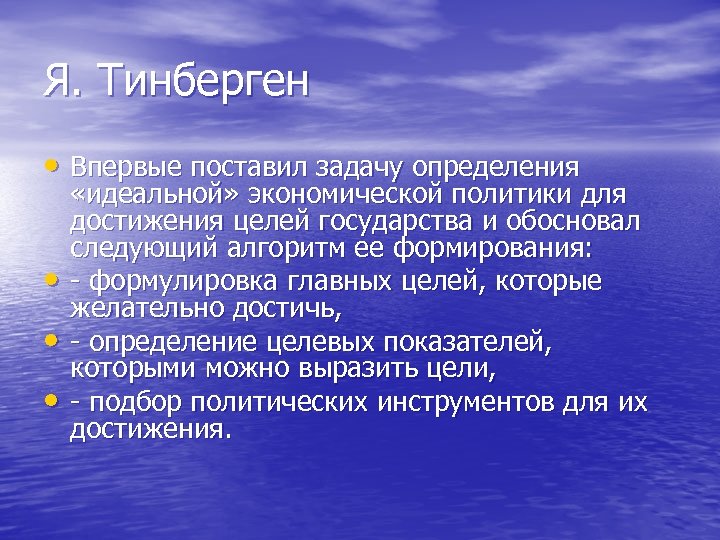 Я. Тинберген

• Впервые поставил задачу определения «идеальной» экономической политики для достижения целей государства и обосновал следующий алгоритм ее формирования:
• - формулировка главных целей, которые желательно достичь,
• - определение целевых показателей, которыми можно выразить цели,
• - подбор политических инструментов для их достижения.